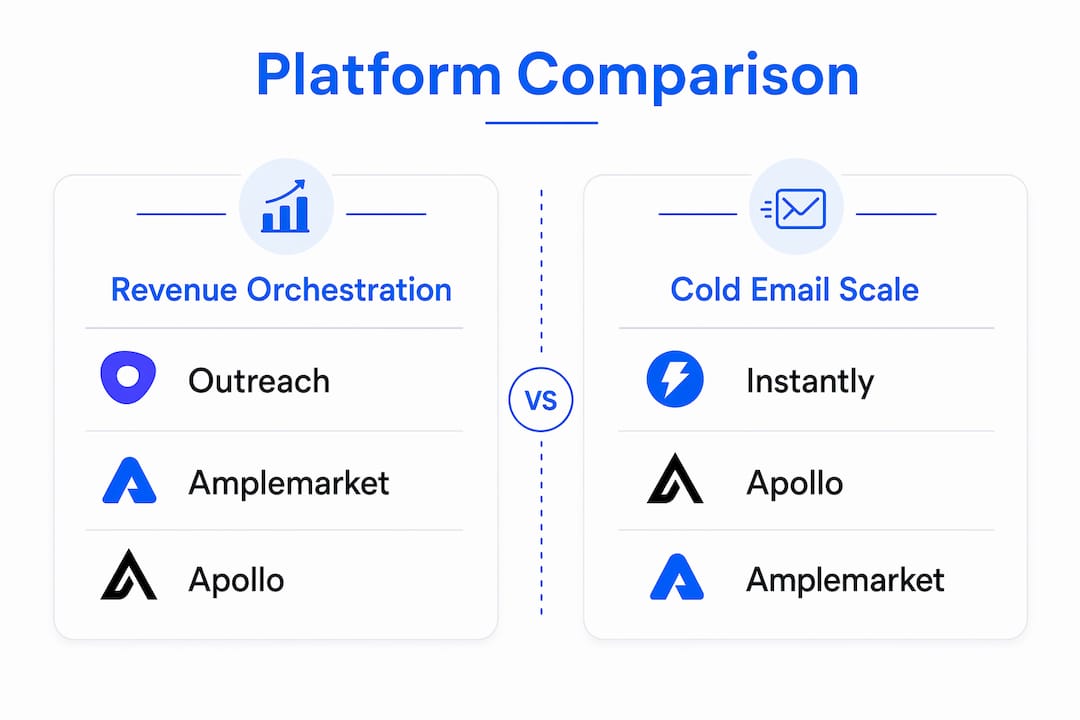 Platform Comparison

Revenue Orchestration

Outreach

Amplemarket

Apollo

VS

Cold Email Scale

Instantly

Apollo

Amplemarket